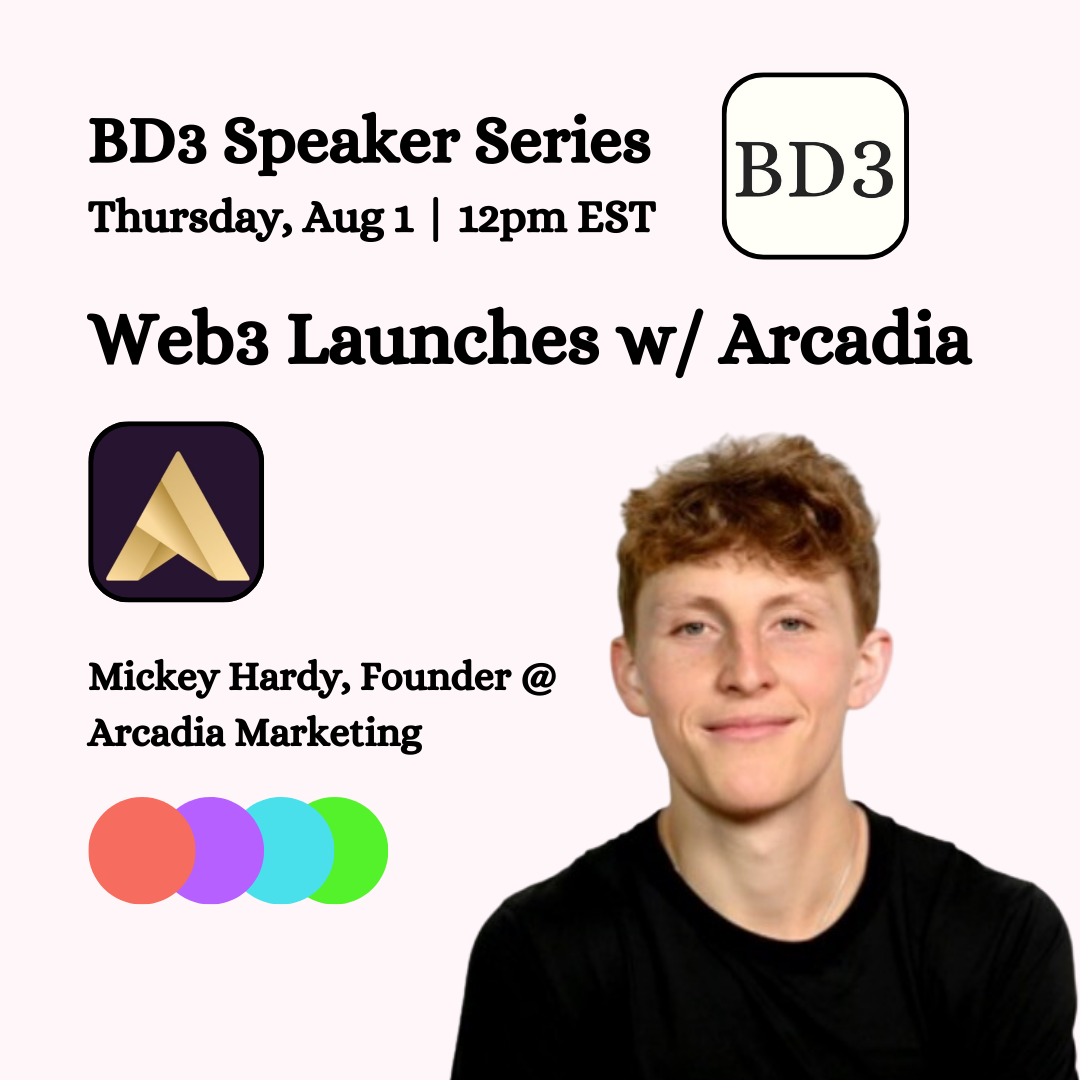 BD3 Speaker Series
Thursday, Aug 1 | 12pm EST

BD3

Web3 Launches w/ Arcadia

Mickey Hardy, Founder @ Arcadia Marketing